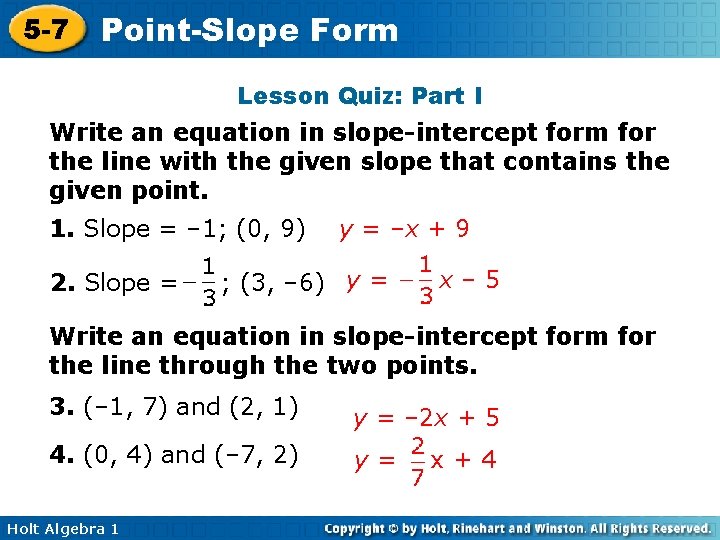 5-7 Point-Slope Form

Lesson Quiz: Part I

Write an equation in slope-intercept form for the line with the given slope that contains the given point.

1. Slope = –1; (0, 9) $y = -x + 9$

2. Slope = $-\frac{1}{3}$; (3, –6) $y = -\frac{1}{3}x - 5$

Write an equation in slope-intercept form for the line through the two points.

3. (–1, 7) and (2, 1) $y = -2x + 5$

4. (0, 4) and (–7, 2) $y = \frac{2}{7}x + 4$

Holt Algebra 1

Copyright © by Holt, Rinehart and Winston. All Rights Reserved.